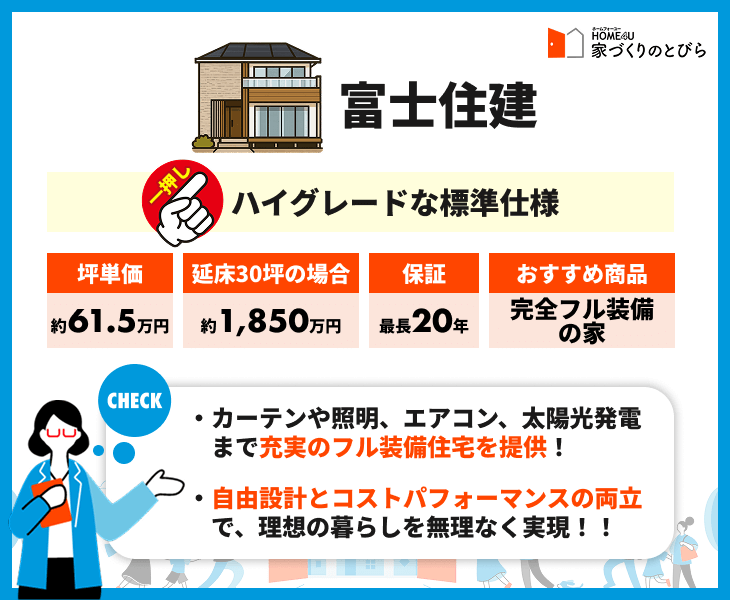 ホームフォーユー
HOME4U
家づくりのとびら

富士住建

一押し

ハイグレードな標準仕様

| 坪単価 | 延床30坪の場合 | 保証 | おすすめ商品 |
|---|---|---|---|
| 約61.5万円 | 約1,850万円 | 最長20年 | 完全フル装備の家 |

CHECK

・カーテンや照明、エアコン、太陽光発電まで充実のフル装備住宅を提供！

・自由設計とコストパフォーマンスの両立で、理想の暮らしを無理なく実現！！